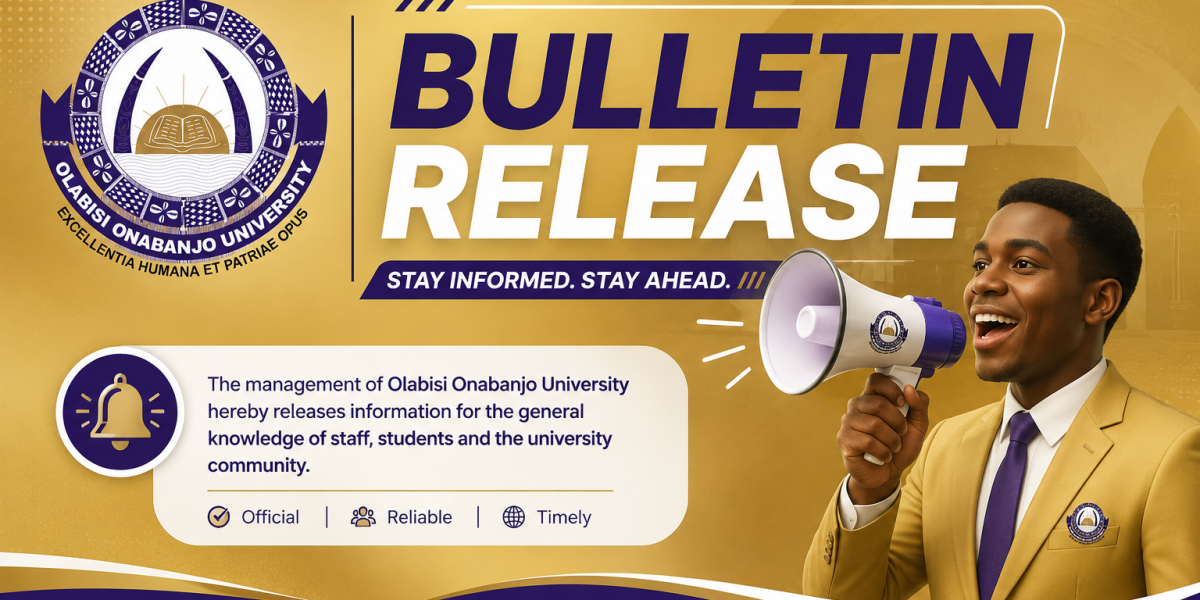 OLABISI ONABANJO UNIVERSITY
EXCELLENTIA HUMANA ET PATRIAE OPUS

BULLETIN RELEASE

STAY INFORMED. STAY AHEAD.

The management of Olabisi Onabanjo University hereby releases information for the general knowledge of staff, students and the university community.

Official | Reliable | Timely